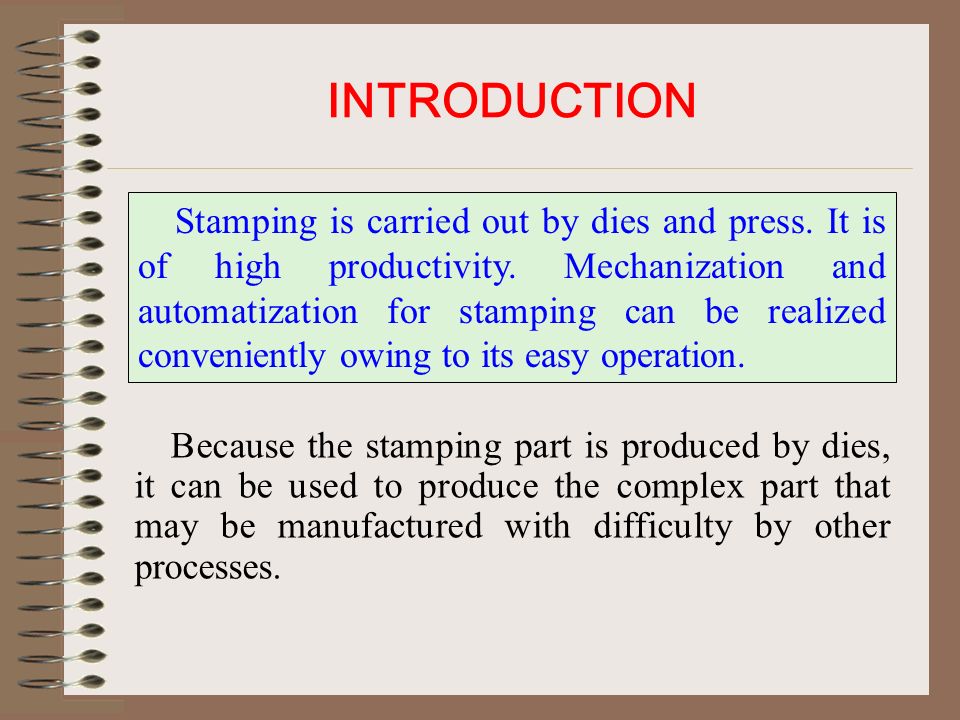 INTRODUCTION

Stamping is carried out by dies and press. It is of high productivity. Mechanization and automatization for stamping can be realized conveniently owing to its easy operation.

Because the stamping part is produced by dies, it can be used to produce the complex part that may be manufactured with difficulty by other processes.